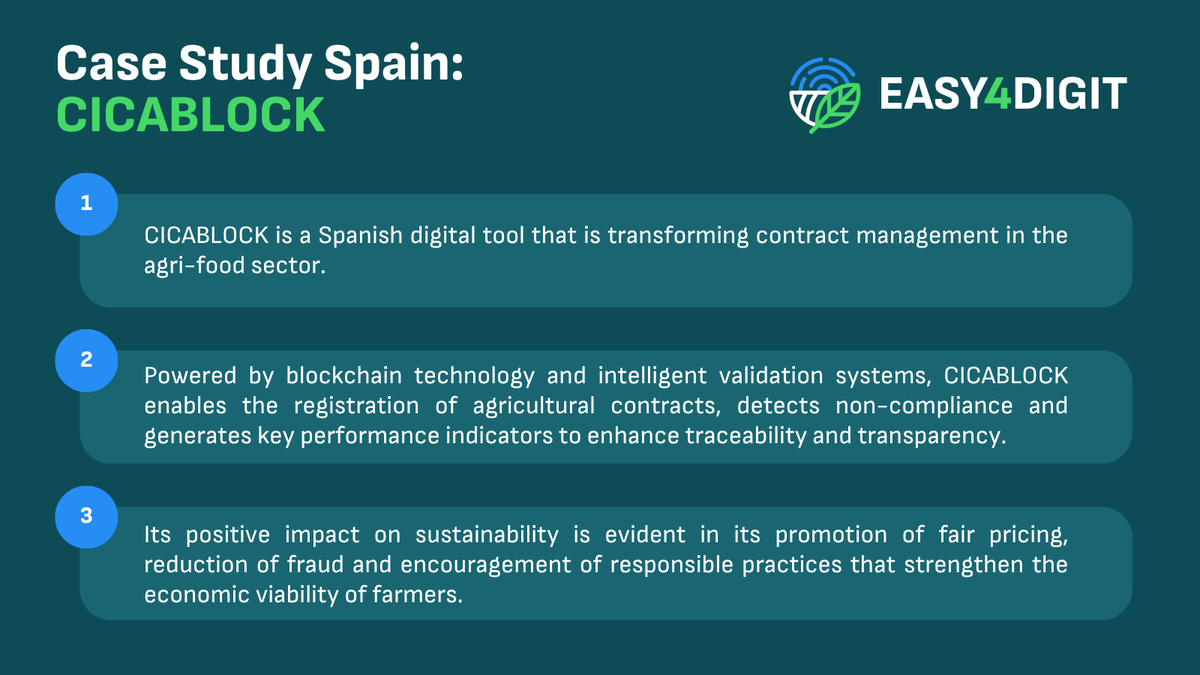 Case Study Spain:
CICABLOCK

EASY4DIGIT

1

CICABLOCK is a Spanish digital tool that is transforming contract management in the agri-food sector.

2

Powered by blockchain technology and intelligent validation systems, CICABLOCK enables the registration of agricultural contracts, detects non-compliance and generates key performance indicators to enhance traceability and transparency.

3

Its positive impact on sustainability is evident in its promotion of fair pricing, reduction of fraud and encouragement of responsible practices that strengthen the economic viability of farmers.